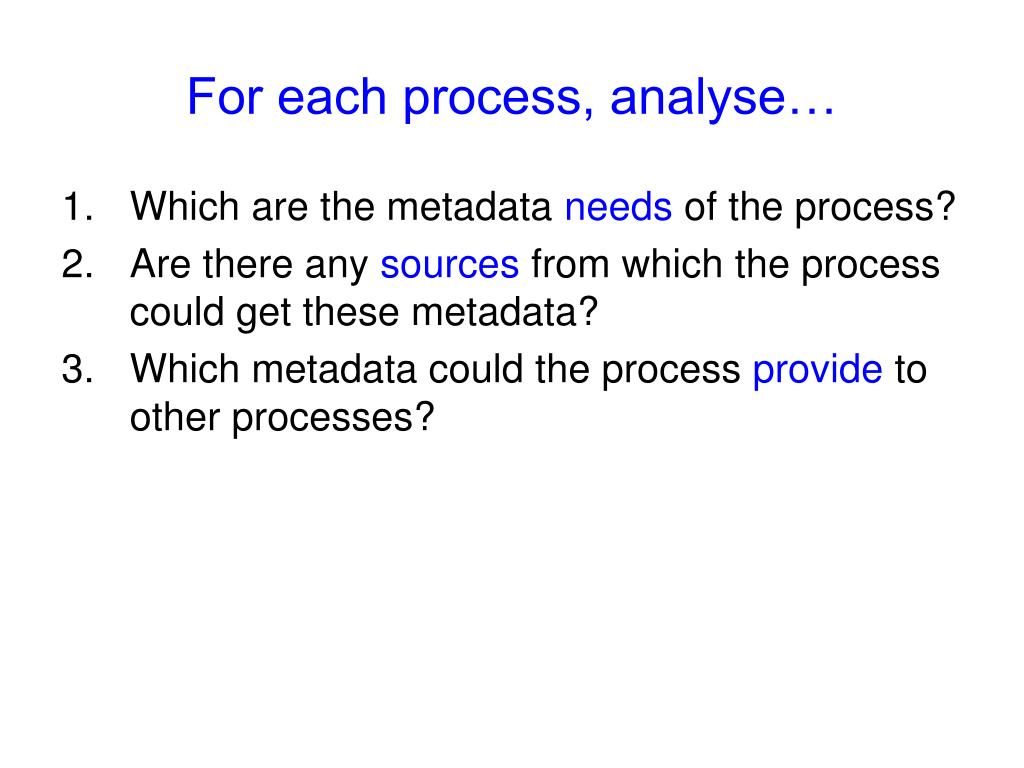 For each process, analyse…

1. Which are the metadata needs of the process?
2. Are there any sources from which the process could get these metadata?
3. Which metadata could the process provide to other processes?